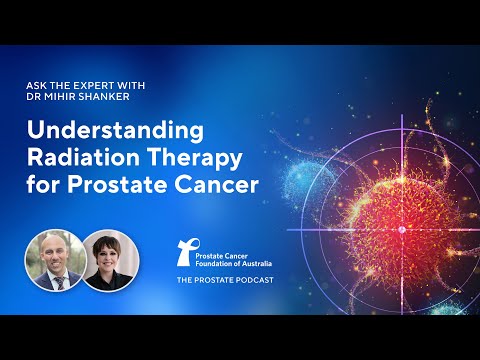 ASK THE EXPERT WITH
DR MIHIR SHANKER

Understanding Radiation Therapy for Prostate Cancer

Prostate Cancer Foundation of Australia

THE PROSTATE PODCAST